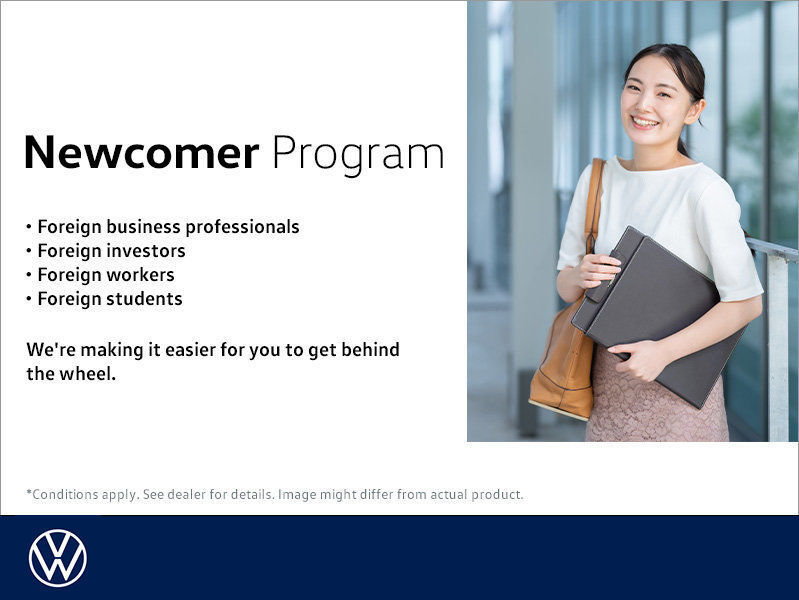 Newcomer Program

• Foreign business professionals
• Foreign investors
• Foreign workers
• Foreign students

We're making it easier for you to get behind the wheel.

*Conditions apply. See dealer for details. Image might differ from actual product.